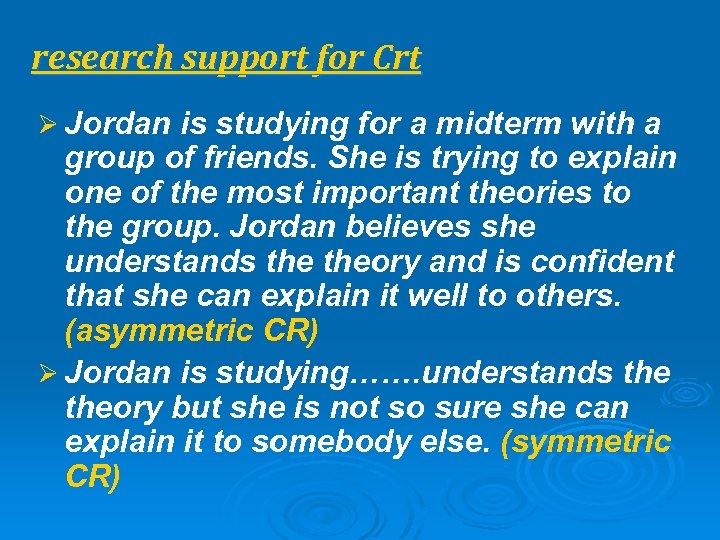 research support for Crt

➢ Jordan is studying for a midterm with a group of friends. She is trying to explain one of the most important theories to the group. Jordan believes she understands the theory and is confident that she can explain it well to others. (asymmetric CR)

➢ Jordan is studying…….understands the theory but she is not so sure she can explain it to somebody else. (symmetric CR)